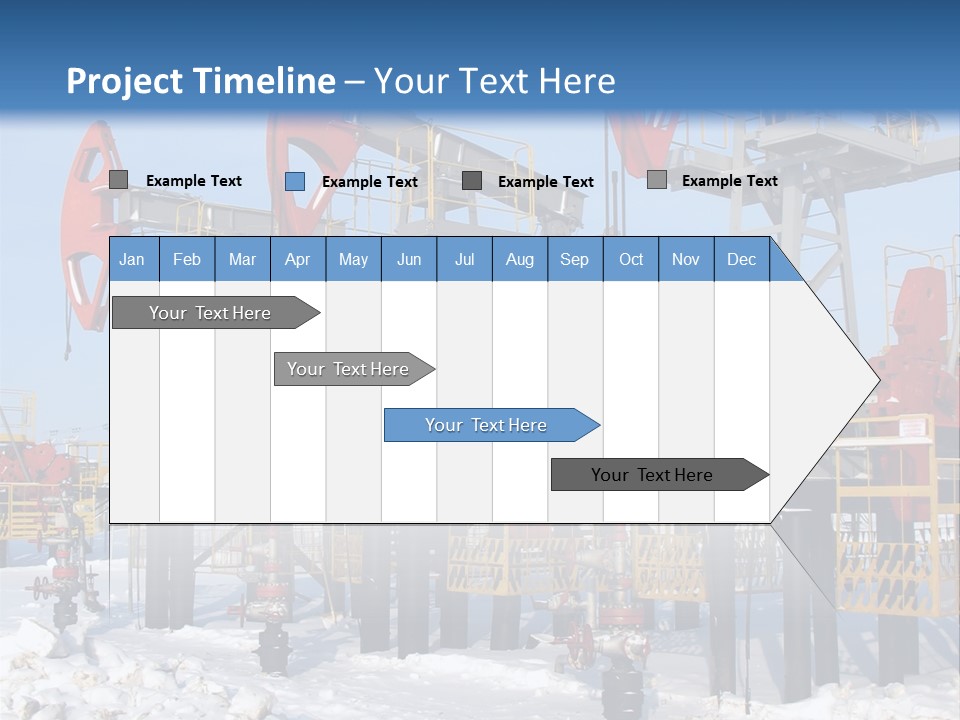 Project Timeline – Your Text Here

Example Text
Example Text
Example Text
Example Text

| Jan | Feb | Mar | Apr | May | Jun | Jul | Aug | Sep | Oct | Nov | Dec |
|---|---|---|---|---|---|---|---|---|---|---|---|

Your Text Here
Your Text Here
Your Text Here
Your Text Here